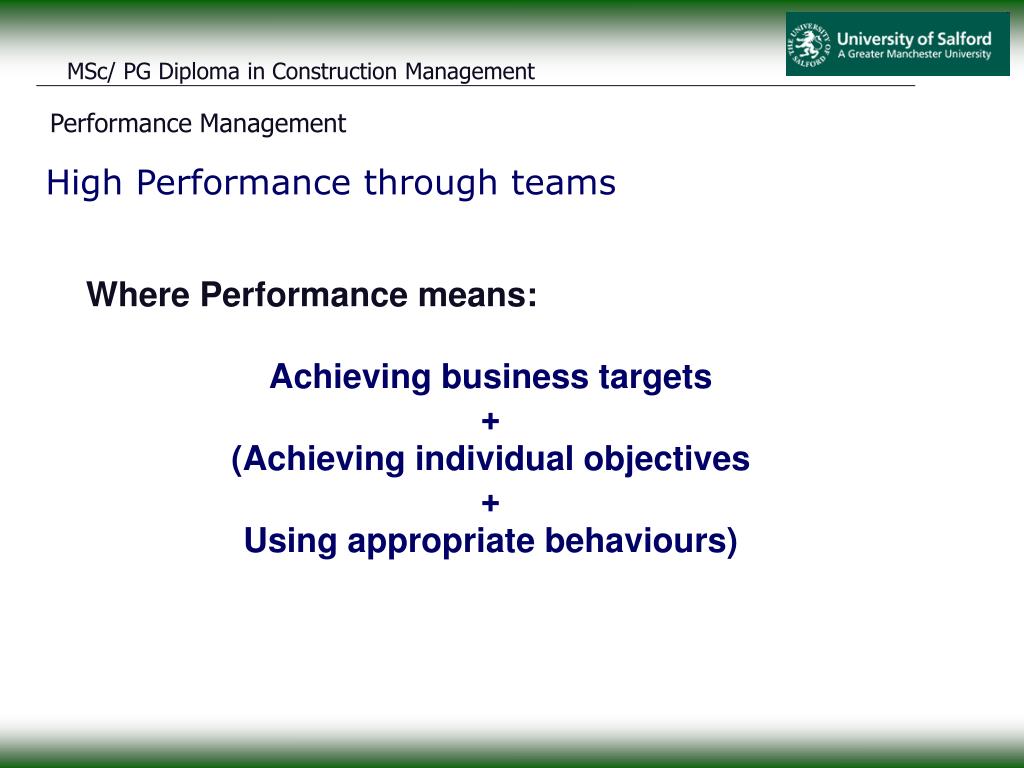 MSc/ PG Diploma in Construction Management

THE UNIVERSITY OF SALFORD
University of Salford
A Greater Manchester University

Performance Management

High Performance through teams

Where Performance means:

Achieving business targets
+
(Achieving individual objectives
+
Using appropriate behaviours)